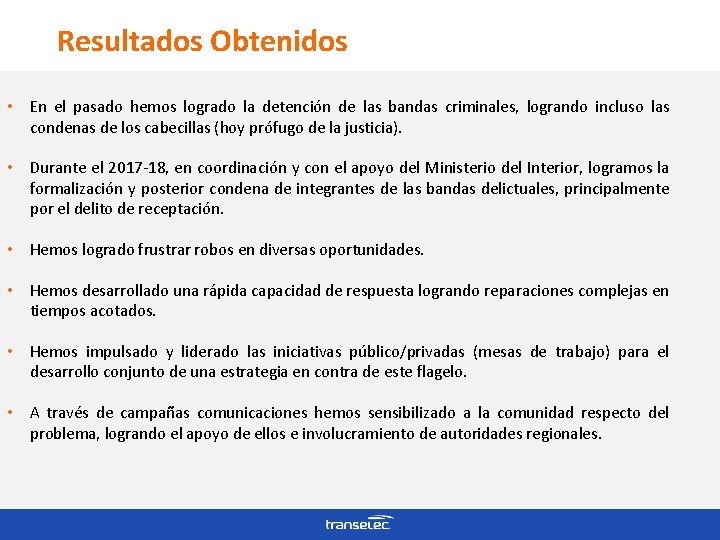 Resultados Obtenidos

• En el pasado hemos logrado la detención de las bandas criminales, logrando incluso las condenas de los cabecillas (hoy prófugo de la justicia).

• Durante el 2017-18, en coordinación y con el apoyo del Ministerio del Interior, logramos la formalización y posterior condena de integrantes de las bandas delictuales, principalmente por el delito de receptación.

• Hemos logrado frustrar robos en diversas oportunidades.

• Hemos desarrollado una rápida capacidad de respuesta logrando reparaciones complejas en tiempos acotados.

• Hemos impulsado y liderado las iniciativas público/privadas (mesas de trabajo) para el desarrollo conjunto de una estrategia en contra de este flagelo.

• A través de campañas comunicaciones hemos sensibilizado a la comunidad respecto del problema, logrando el apoyo de ellos e involucramiento de autoridades regionales.

transelec